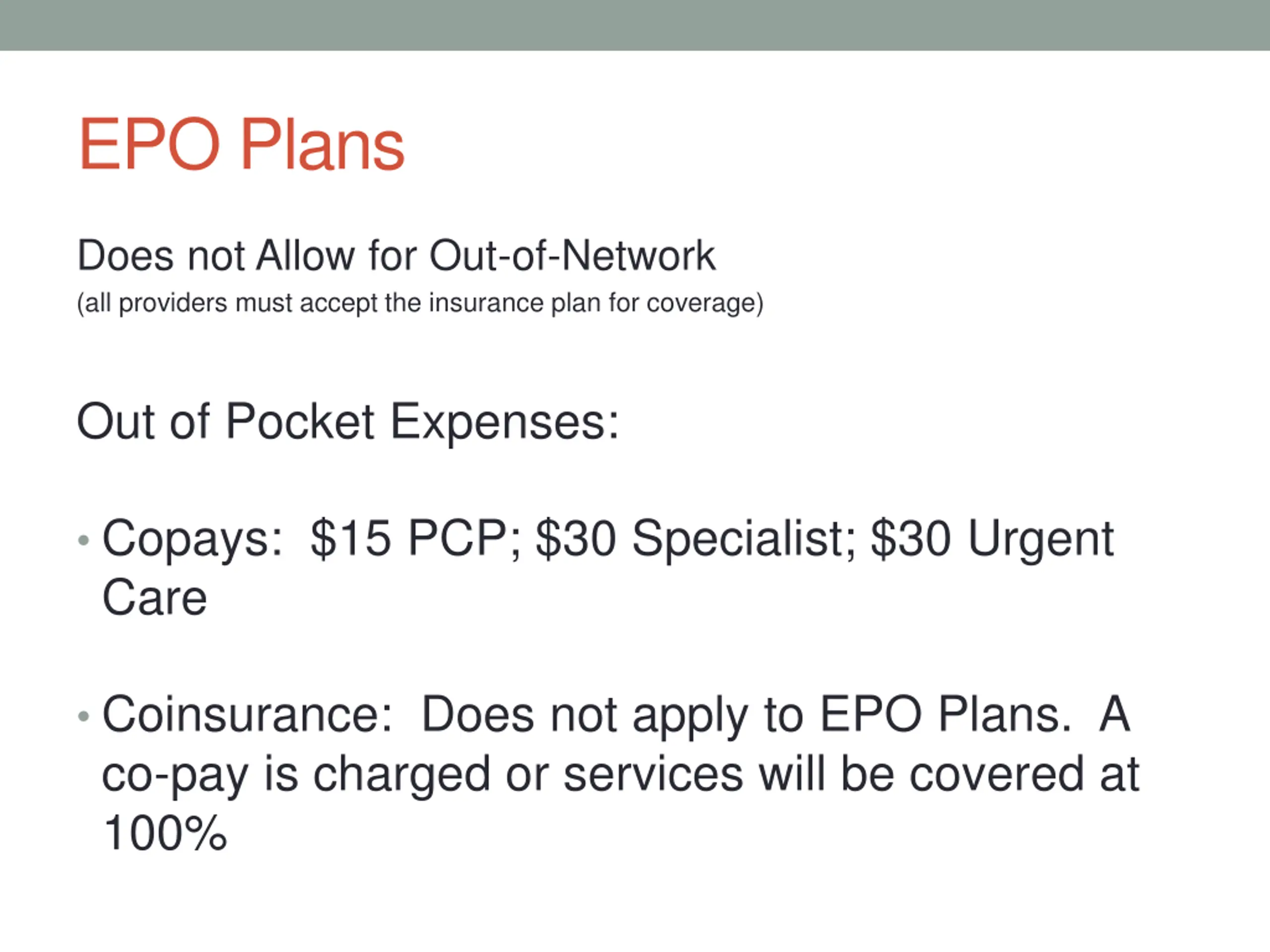 EPO Plans

Does not Allow for Out-of-Network
(all providers must accept the insurance plan for coverage)

Out of Pocket Expenses:

• Copays: \$15 PCP; \$30 Specialist; \$30 Urgent Care

• Coinsurance: Does not apply to EPO Plans. A co-pay is charged or services will be covered at 100%